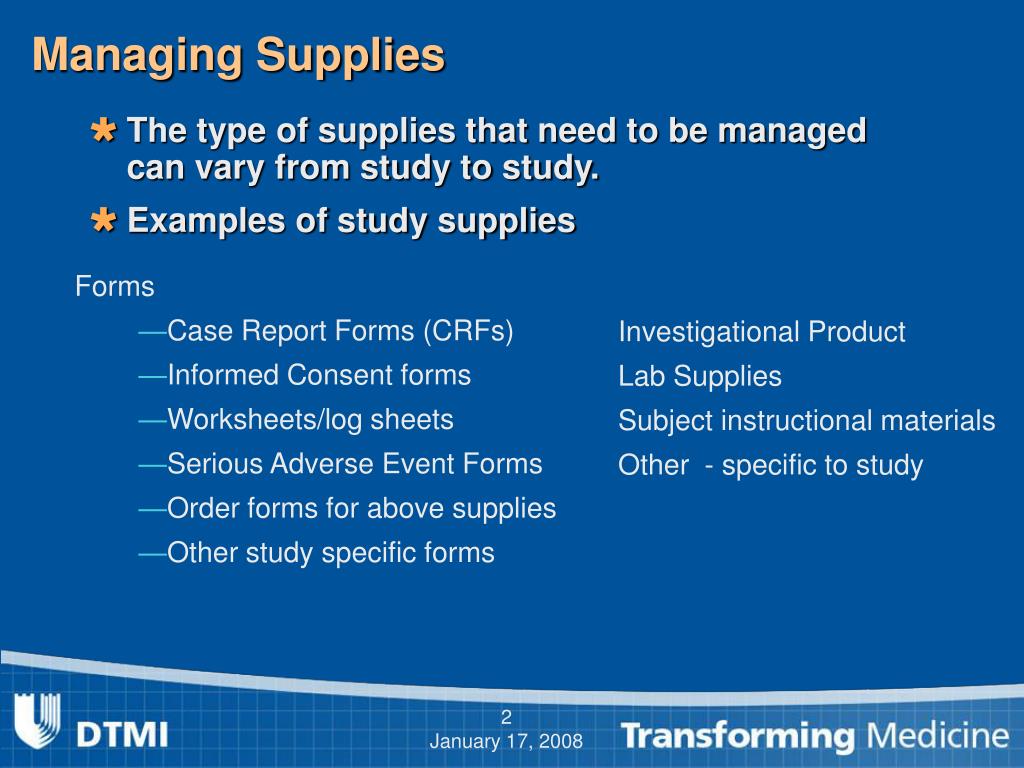 Managing Supplies

The type of supplies that need to be managed can vary from study to study.

Examples of study supplies

Forms

—Case Report Forms (CRFs)

—Informed Consent forms

—Worksheets/log sheets

—Serious Adverse Event Forms

—Order forms for above supplies

—Other study specific forms

Investigational Product

Lab Supplies

Subject instructional materials

Other - specific to study

DTMI

2

January 17, 2008

Transforming Medicine